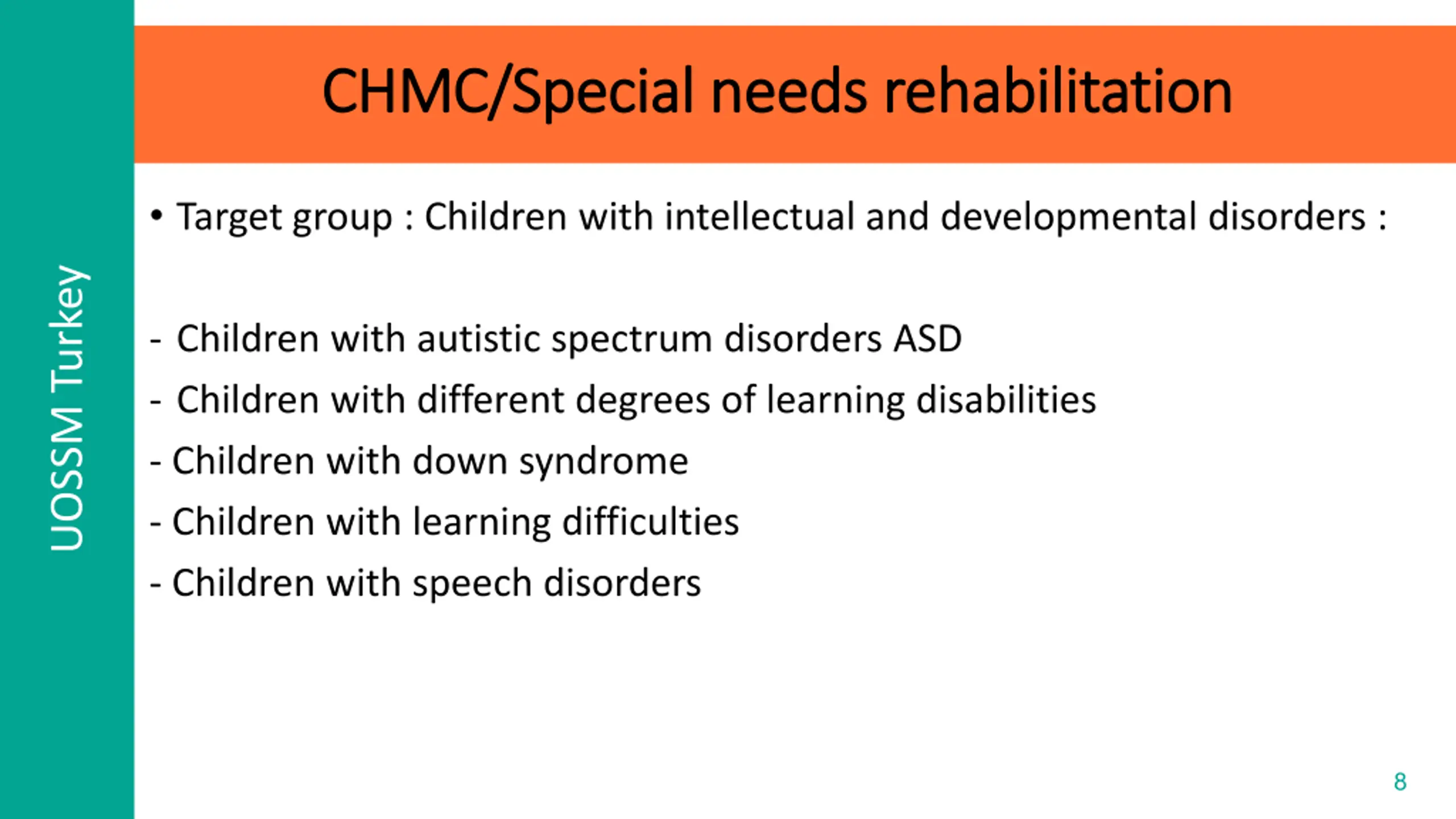 UOSSM Turkey

CHMC/Special needs rehabilitation

• Target group : Children with intellectual and developmental disorders :

- Children with autistic spectrum disorders ASD
- Children with different degrees of learning disabilities
- Children with down syndrome
- Children with learning difficulties
- Children with speech disorders

8